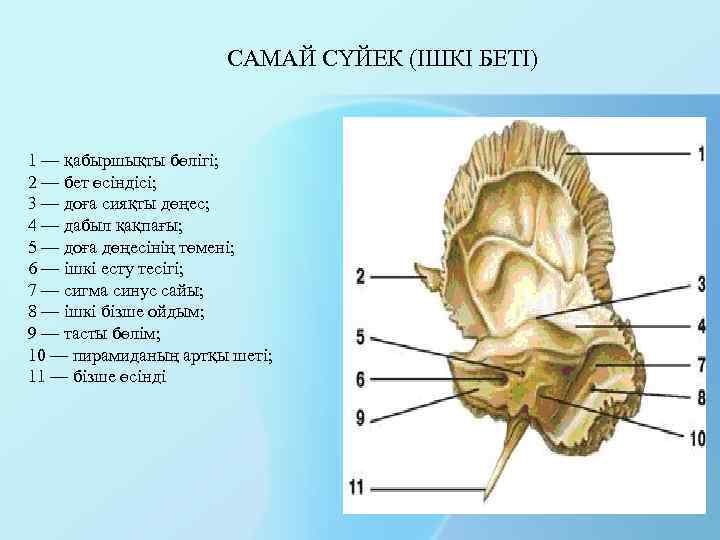 САМАЙ СҮЙЕК (ІШКІ БЕТІ)

1 — қабыршықты бөлігі;
2 — бет өсіндісі;
3 — доға сияқты дөңес;
4 — дабыл қақпағы;
5 — доға дөңесінің төмені;
6 — ішкі есту тесігі;
7 — сигма синус сайы;
8 — ішкі бізше ойдым;
9 — тасты бөлім;
10 — пирамиданың артқы шеті;
11 — бізше өсінді

1
2
3
4
5
6
7
8
9
10
11